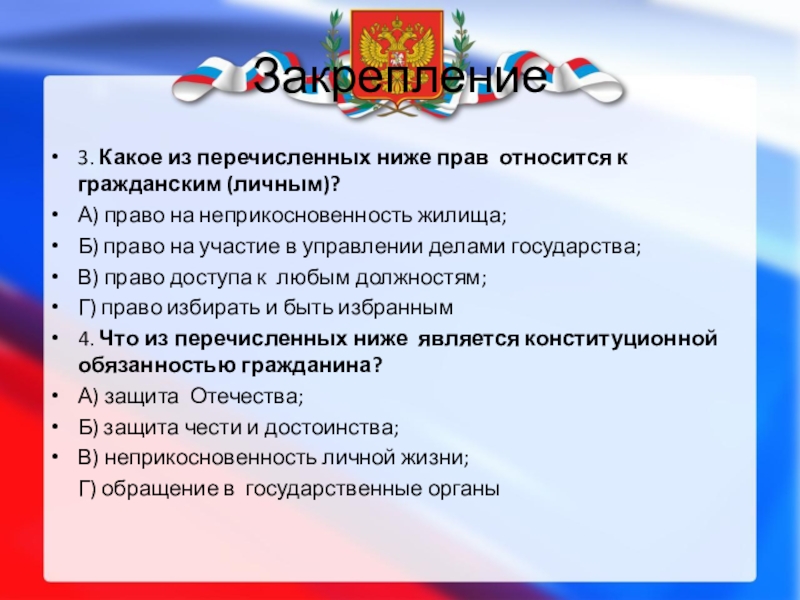 Закрепление

• 3. Какое из перечисленных ниже прав относится к гражданским (личным)?
• А) право на неприкосновенность жилища;
• Б) право на участие в управлении делами государства;
• В) право доступа к любым должностям;
• Г) право избирать и быть избранным
• 4. Что из перечисленных ниже является конституционной обязанностью гражданина?
• А) защита Отечества;
• Б) защита чести и достоинства;
• В) неприкосновенность личной жизни;
Г) обращение в государственные органы